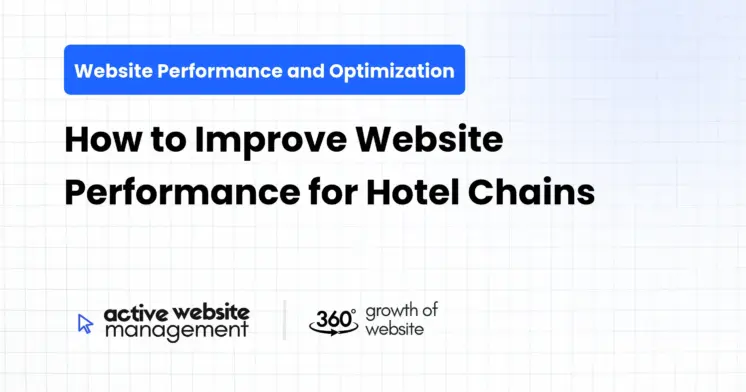 Website Performance and Optimization

How to Improve Website Performance for Hotel Chains

active website management

360° growth of website